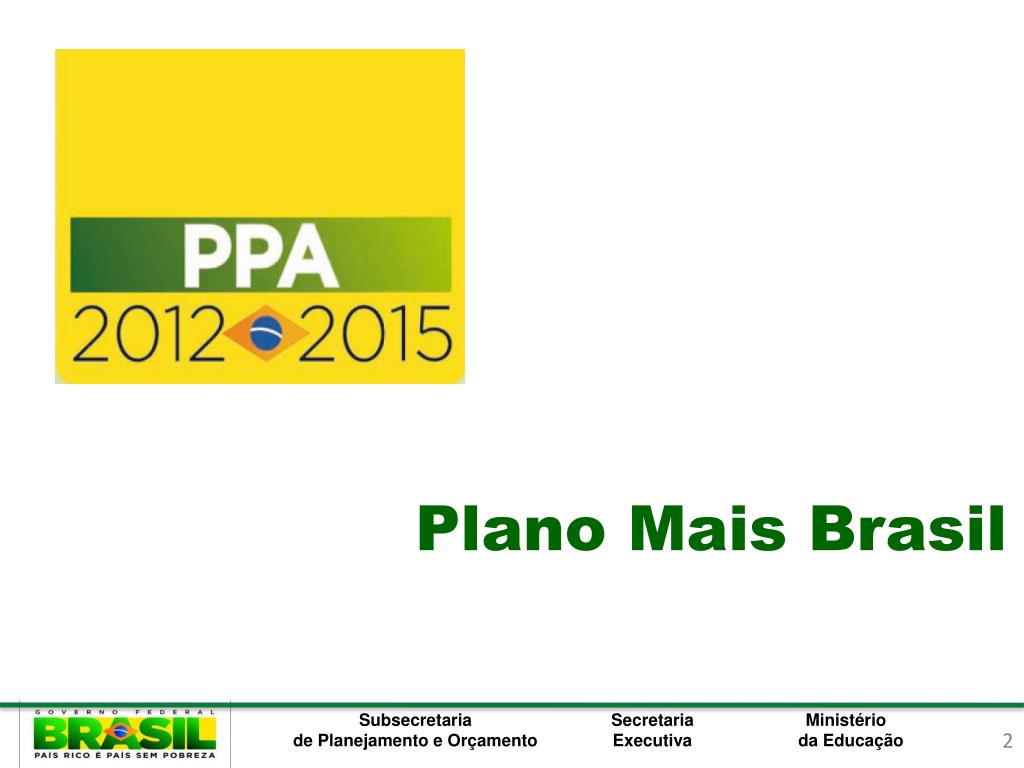 PPA
2012 2015

Plano Mais Brasil

GOVERNO FEDERAL
BRASIL
PAÍS RICO É PAÍS SEM POBREZA

Subsecretaria de Planejamento e Orçamento

Secretaria Executiva

Ministério da Educação

2